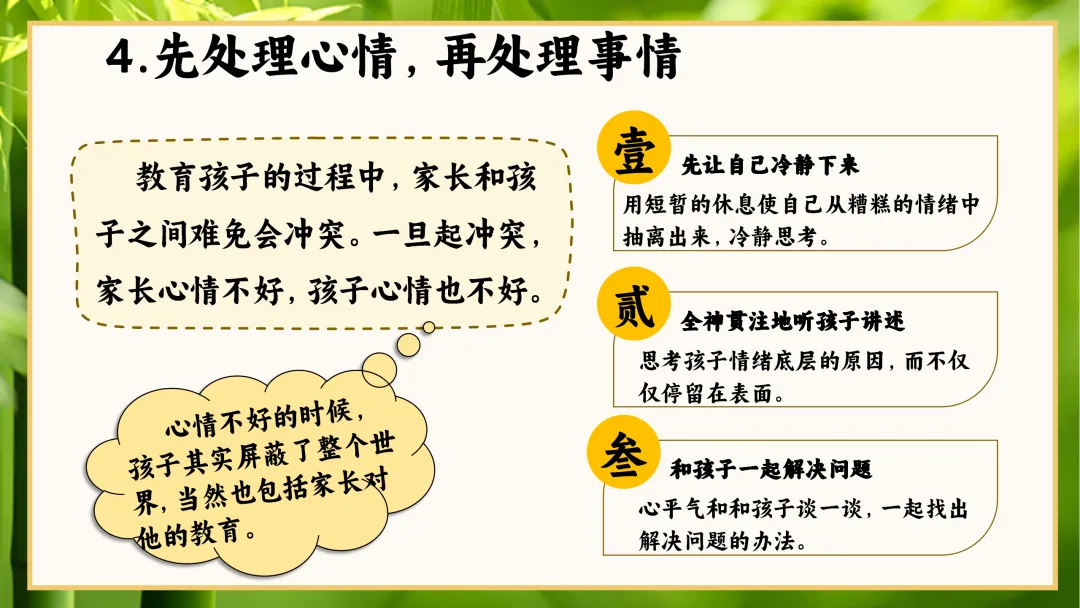 4.先处理心情，再处理事情

教育孩子的过程中，家长和孩子之间难免会冲突。一旦起冲突，家长心情不好，孩子心情也不好。

心情不好的时候，孩子其实屏蔽了整个世界，当然也包括家长对他的教育。

壹 先让自己冷静下来
用短暂的休息使自己从糟糕的情绪中抽离出来，冷静思考。

贰 全神贯注地听孩子讲述
思考孩子情绪底层的原因，而不仅仅停留在表面。

叁 和孩子一起解决问题
心平气和和孩子谈一谈，一起找出解决问题的办法。